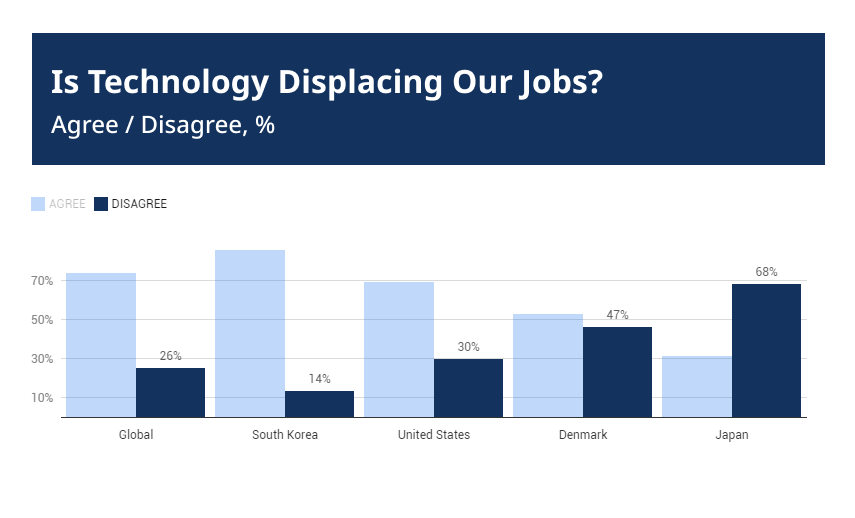 Is Technology Displacing Our Jobs?
Agree / Disagree, %

AGREE DISAGREE

70%
50%
30%
10%

26%
14%
30%
47%
68%

Global
South Korea
United States
Denmark
Japan